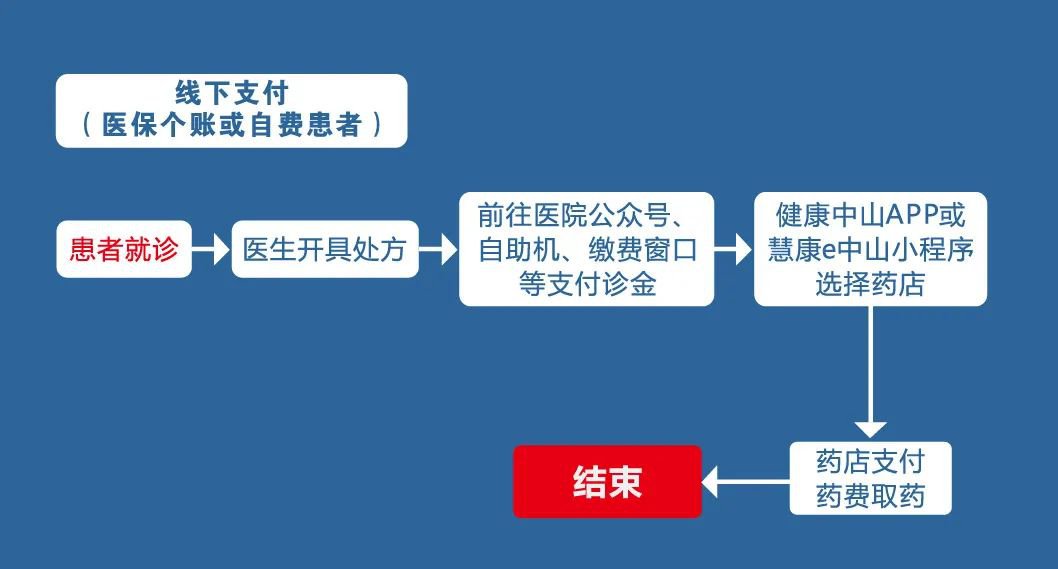 线下支付
（医保个账或自费患者）

患者就诊

医生开具处方

前往医院公众号、自助机、缴费窗口等支付诊金

健康中山APP或慧康e中山小程序选择药店

药店支付药费取药

结束